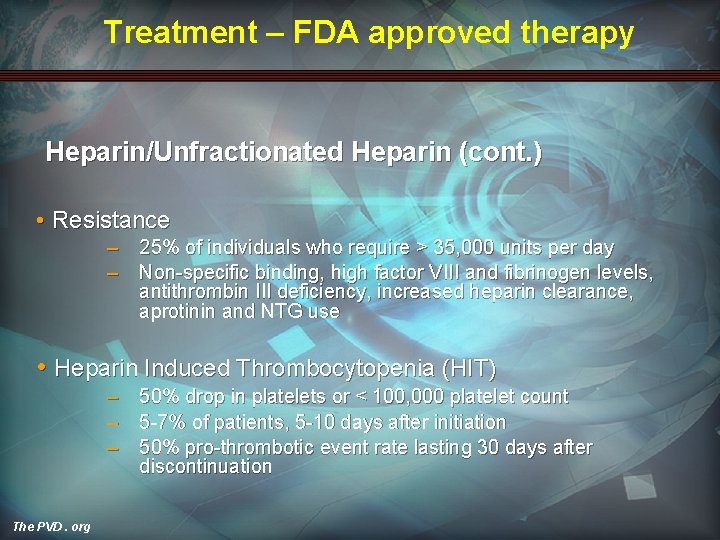 Treatment – FDA approved therapy

Heparin/Unfractionated Heparin (cont.)

• Resistance
– 25% of individuals who require > 35,000 units per day
– Non-specific binding, high factor VIII and fibrinogen levels, antithrombin III deficiency, increased heparin clearance, aprotinin and NTG use

• Heparin Induced Thrombocytopenia (HIT)
– 50% drop in platelets or < 100,000 platelet count
– 5-7% of patients, 5-10 days after initiation
– 50% pro-thrombotic event rate lasting 30 days after discontinuation

The PVD . org